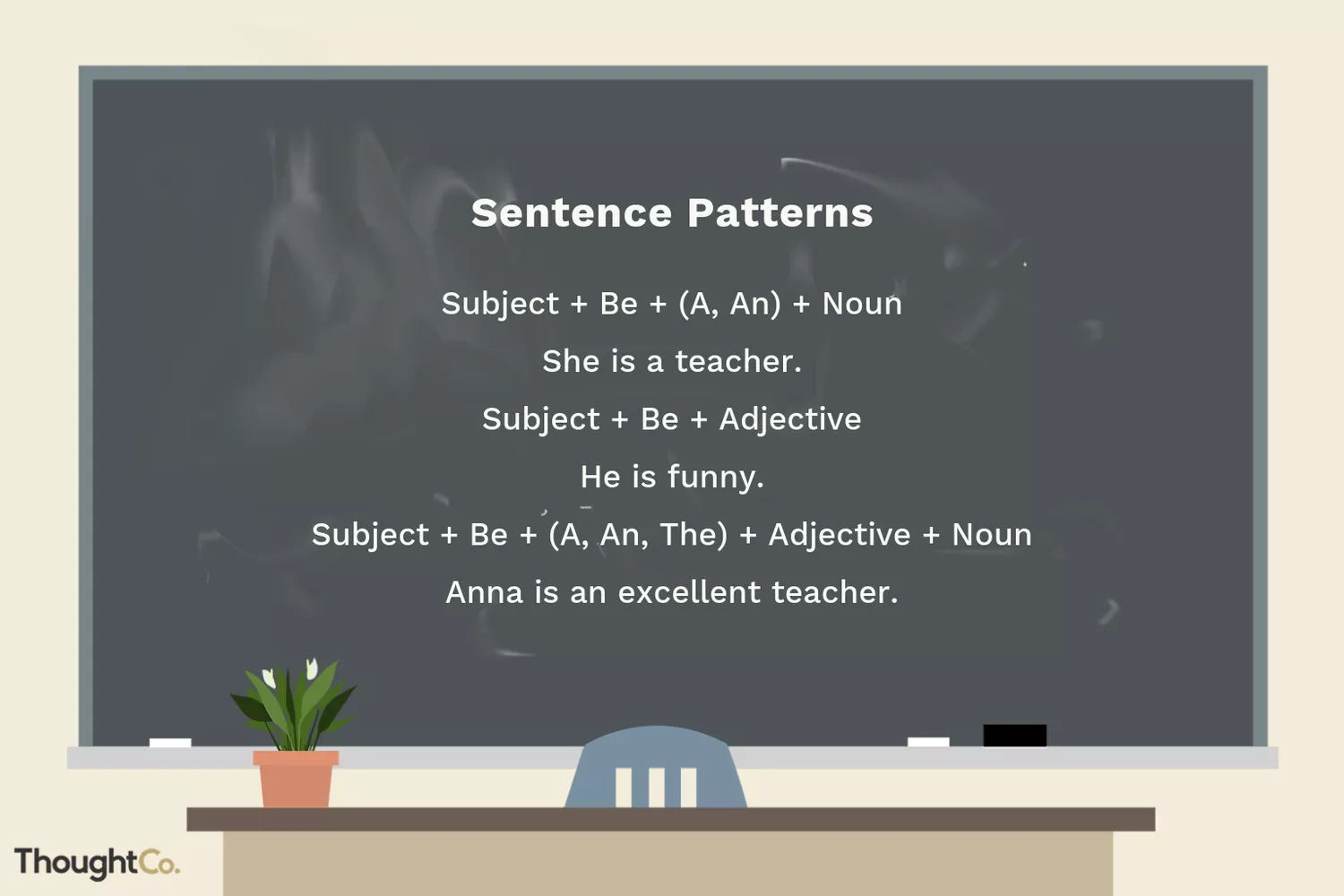 Sentence Patterns

Subject + Be + (A, An) + Noun

She is a teacher.

Subject + Be + Adjective

He is funny.

Subject + Be + (A, An, The) + Adjective + Noun

Anna is an excellent teacher.

ThoughtCo.